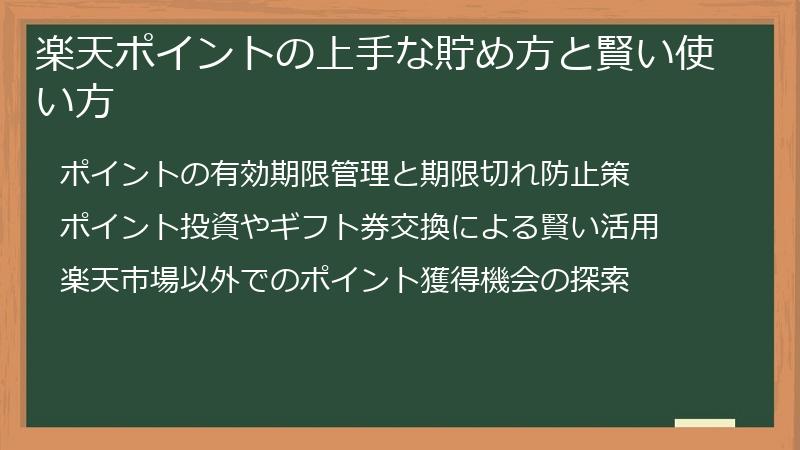 楽天ポイントの上手な貯め方と賢い使い方

ポイントの有効期限管理と期限切れ防止策

ポイント投資やギフト券交換による賢い活用

楽天市場以外でのポイント獲得機会の探索